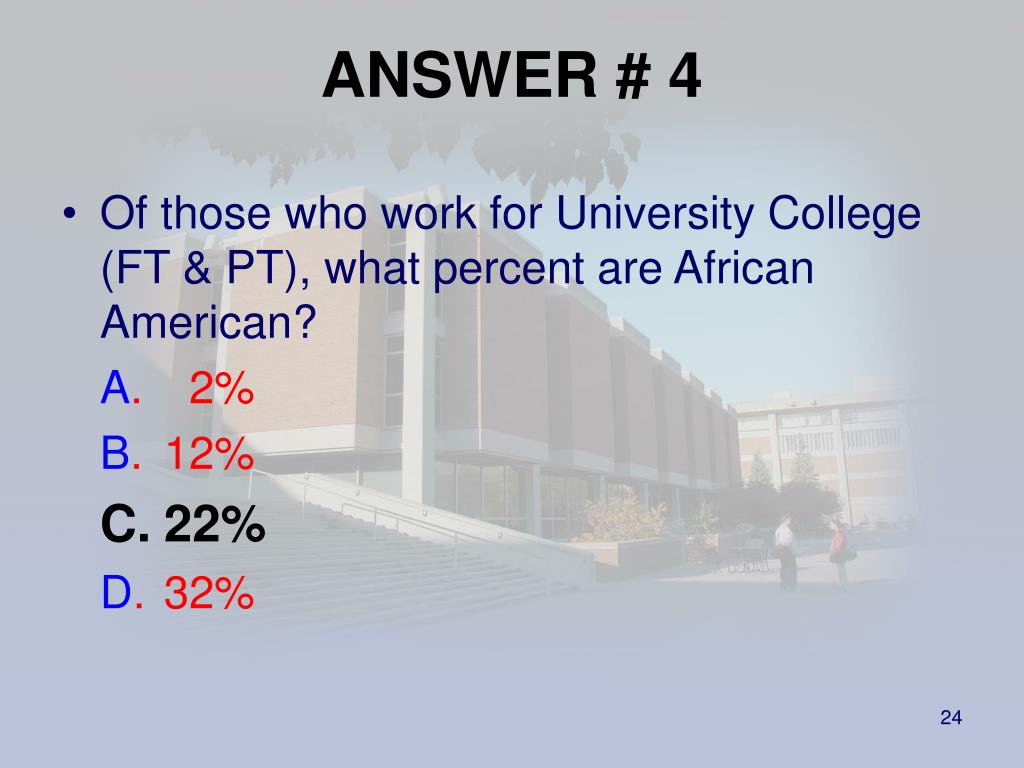 ANSWER # 4

• Of those who work for University College (FT & PT), what percent are African American?

A. 2%

B. 12%

C. 22%

D. 32%

24